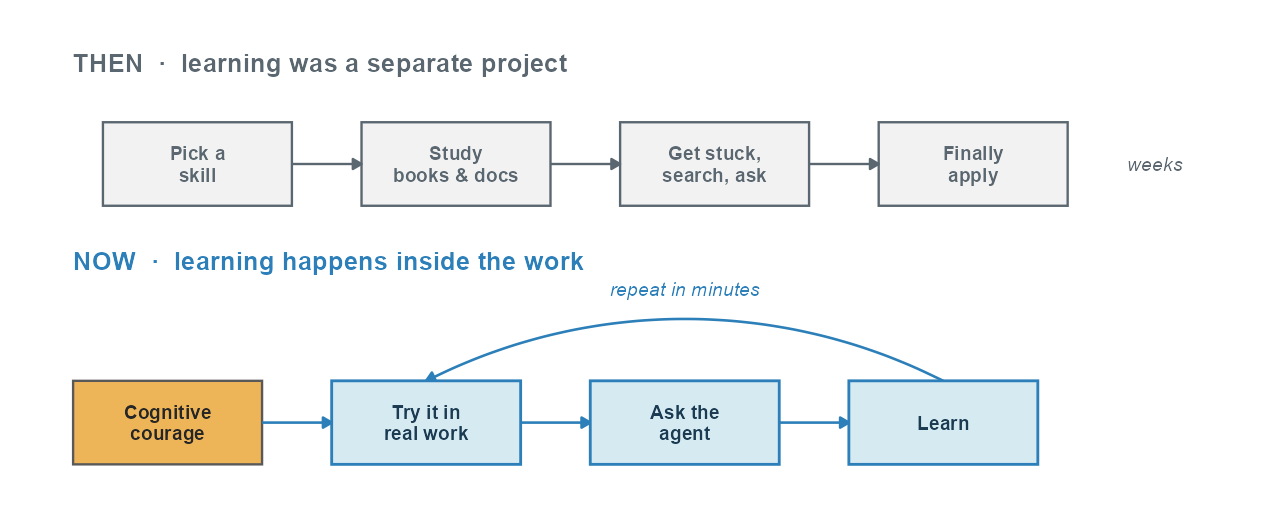 THEN · learning was a separate project

Pick a skill

Study books & docs

Get stuck, search, ask

Finally apply

weeks

NOW · learning happens inside the work

repeat in minutes

Cognitive courage

Try it in real work

Ask the agent

Learn